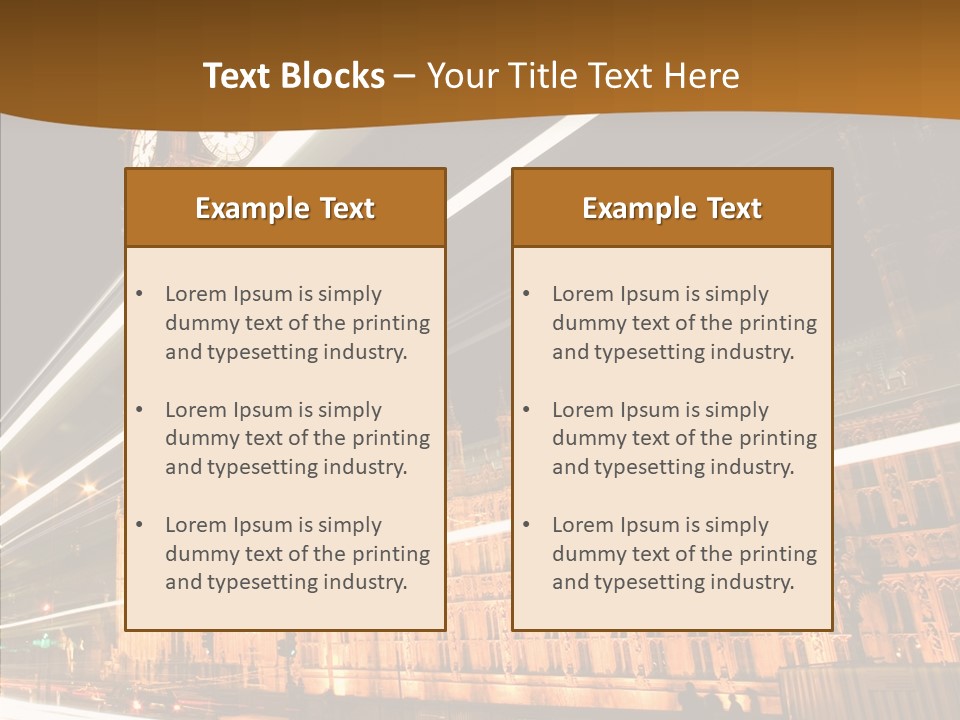 Text Blocks – Your Title Text Here

Example Text

• Lorem Ipsum is simply dummy text of the printing and typesetting industry.

• Lorem Ipsum is simply dummy text of the printing and typesetting industry.

• Lorem Ipsum is simply dummy text of the printing and typesetting industry.

Example Text

• Lorem Ipsum is simply dummy text of the printing and typesetting industry.

• Lorem Ipsum is simply dummy text of the printing and typesetting industry.

• Lorem Ipsum is simply dummy text of the printing and typesetting industry.